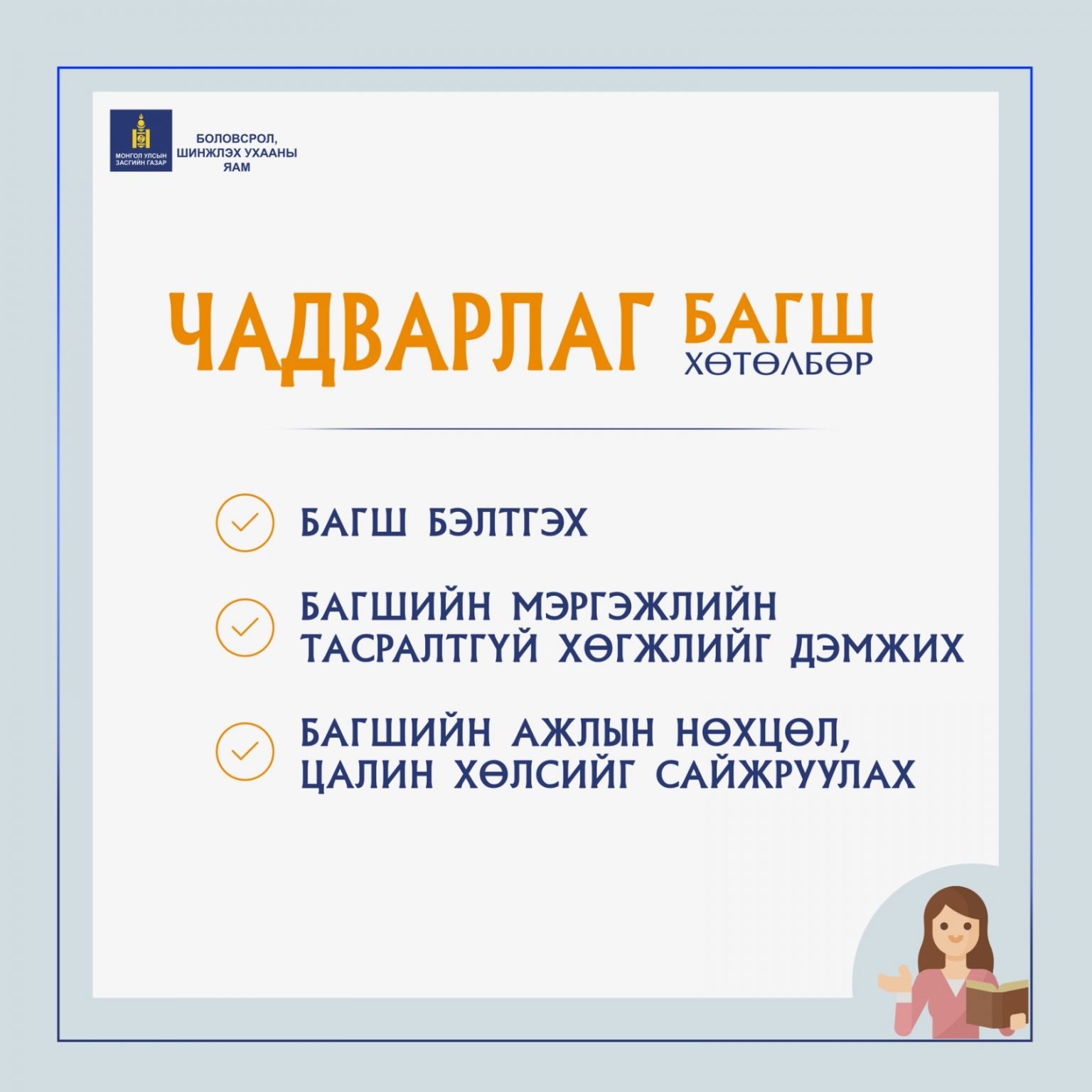 МОНГОЛ УЛСЫН ЗАСГИЙН ГАЗАР

БОЛОВСРОЛ, ШИНЖЛЭХ УХААНЫ ЯАМ

ЧАДВАРЛАГ БАГШ ХӨТӨЛБӨР

БАГШ БЭЛТГЭХ

БАГШИЙН МЭРГЭЖЛИЙН ТАСРАЛТГҮЙ ХӨГЖЛИЙГ ДЭМЖИХ

БАГШИЙН АЖЛЫН НӨХЦӨЛ, ЦАЛИН ХӨЛСИЙГ САЙЖРУУЛАХ